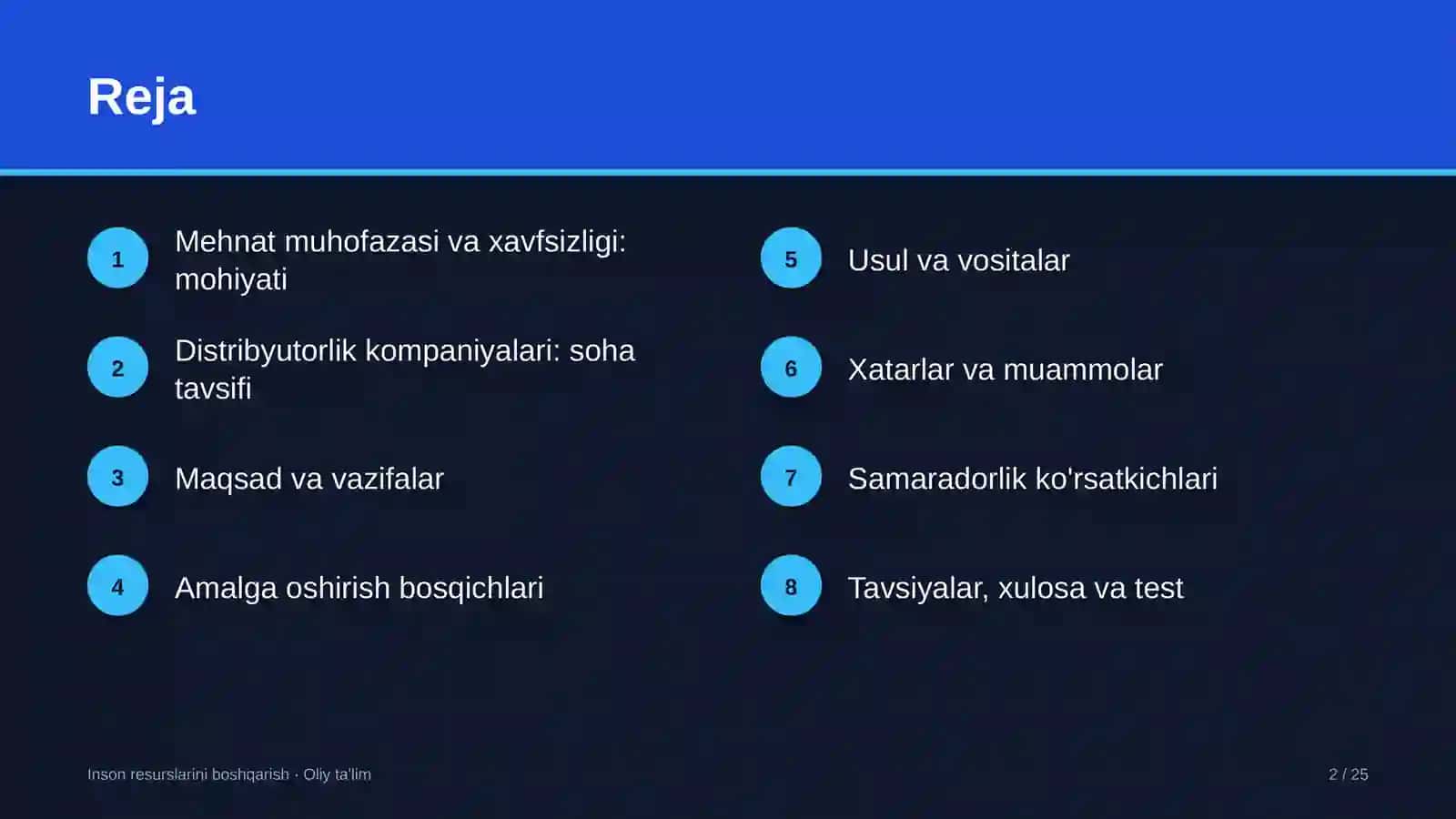 Reja

1
Mehnat muhofazasi va xavfsizligi: mohiyati

2
Distribyutorlik kompaniyalari: soha tavsifi

3
Maqsad va vazifalar

4
Amalga oshirish bosqichlari

5
Usul va vositalar

6
Xatarlar va muammolar

7
Samaradorlik ko'rsatkichlari

8
Tavsiyalar, xulosa va test

Inson resurslarini boshqarish · Oliy ta'lim

2 / 25